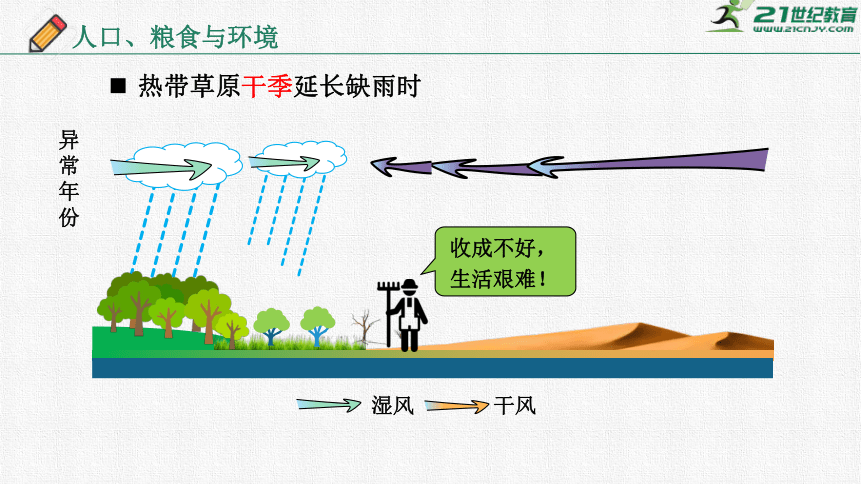 人口、粮食与环境

21世纪教育
www.21cnjy.com

■ 热带草原干季延长缺雨时

异常年份

收成不好，生活艰难！

湿风 干风